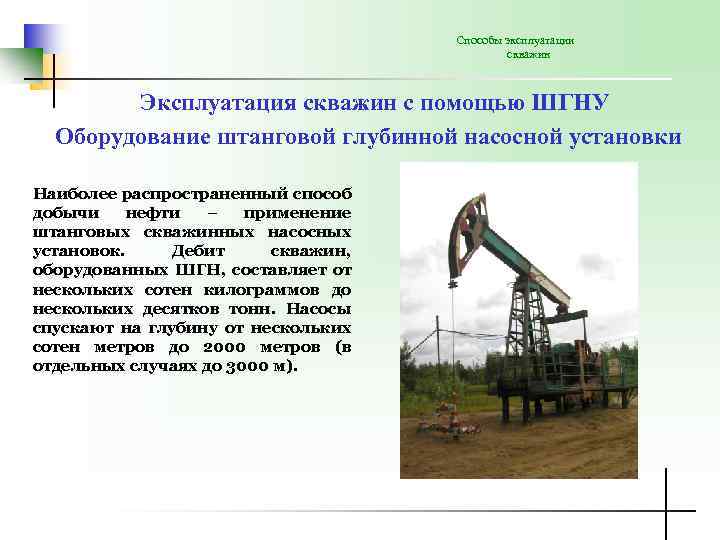 Способы эксплуатации скважин

Эксплуатация скважин с помощью ШГНУ

Оборудование штанговой глубинной насосной установки

Наиболее распространенный способ добычи нефти – применение штанговых скважинных насосных установок. Дебит скважин, оборудованных ШГН, составляет от нескольких сотен килограммов до нескольких десятков тонн. Насосы спускают на глубину от нескольких сотен метров до 2000 метров (в отдельных случаях до 3000 м).